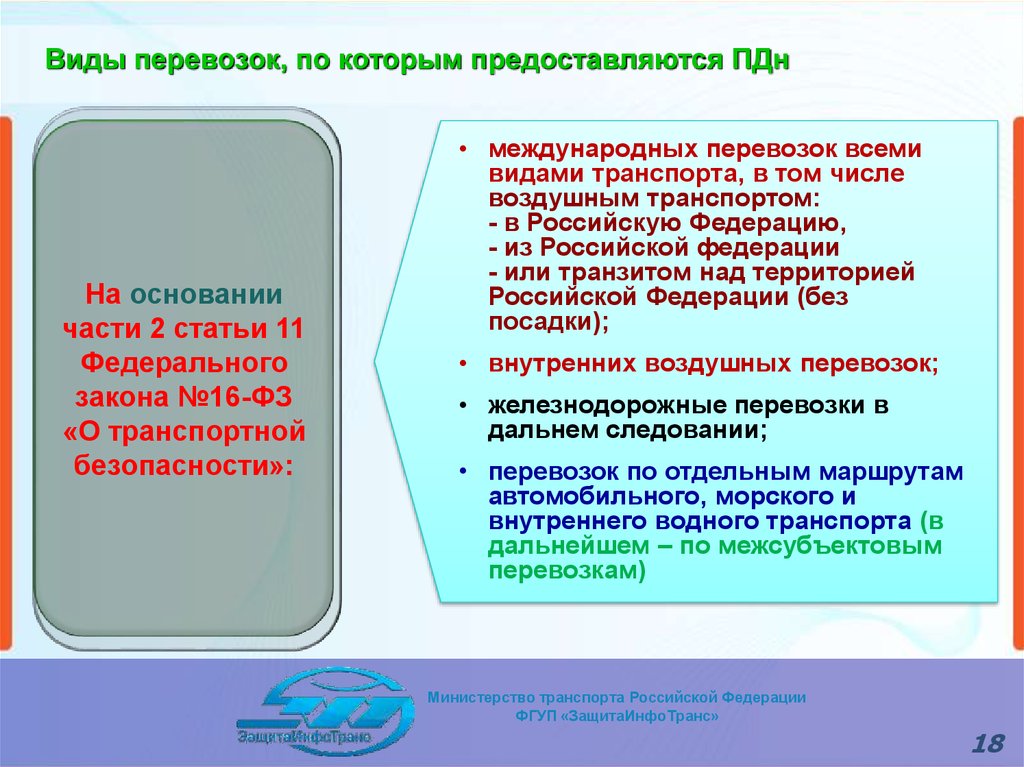 Виды перевозок, по которым предоставляются ПДн

На основании части 2 статьи 11 Федерального закона №16-ФЗ «О транспортной безопасности»:

• международных перевозок всеми видами транспорта, в том числе воздушным транспортом:
- в Российскую Федерацию,
- из Российской федерации
- или транзитом над территорией Российской Федерации (без посадки);

• внутренних воздушных перевозок;

• железнодорожные перевозки в дальнем следовании;

• перевозок по отдельным маршрутам автомобильного, морского и внутреннего водного транспорта (в дальнейшем – по межсубъектовым перевозкам)

ЗащитаИнфоТранс

Министерство транспорта Российской Федерации
ФГУП «ЗащитаИнфоТранс»

18